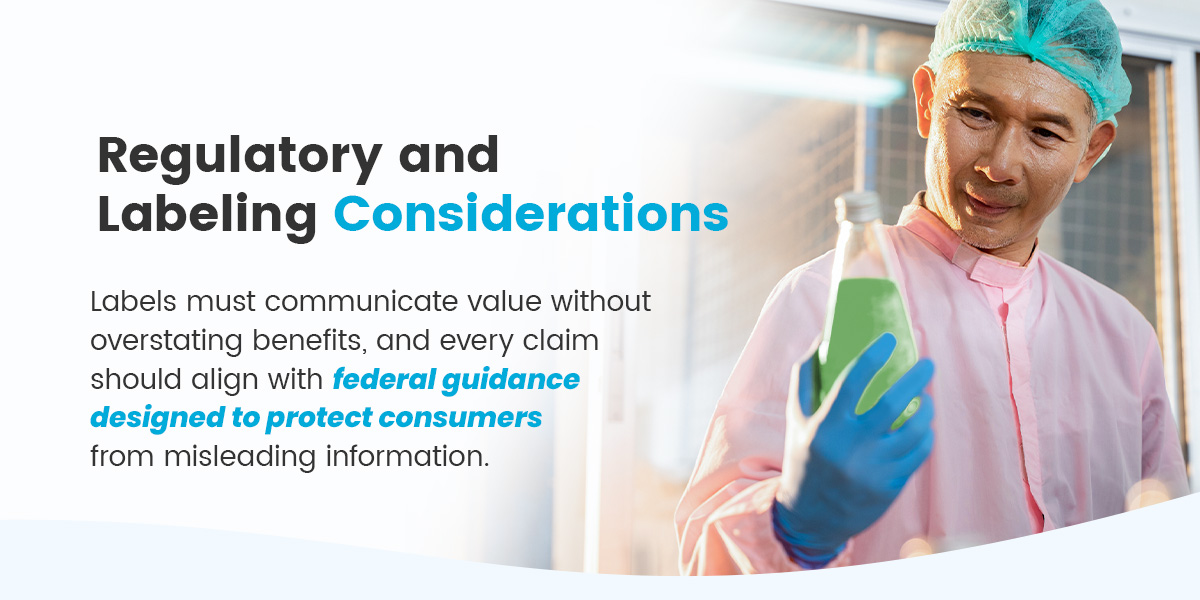 Regulatory and Labeling Considerations

Labels must communicate value without overstating benefits, and every claim should align with federal guidance designed to protect consumers from misleading information.